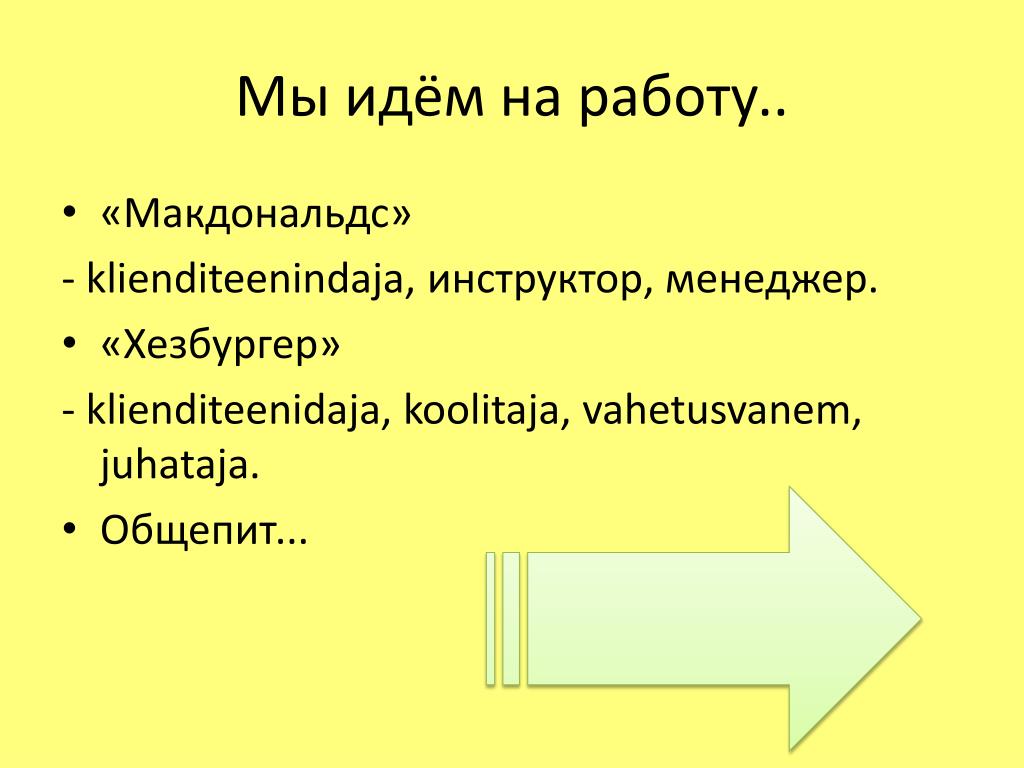 Мы идём на работу..

• «Макдональдс»

- klienditeenindaja, инструктор, менеджер.

• «Хезбургер»

- klienditeenidaja, koolitaja, vahetusvanem, juhataja.

• Общепит...